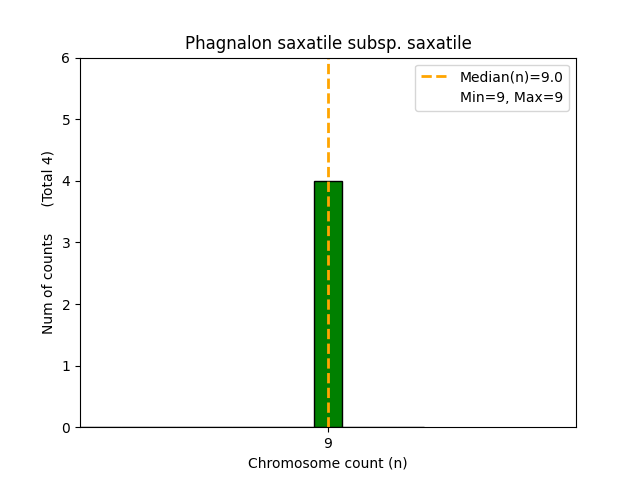 Phagnalon saxatile subsp. saxatile

Median(n)=9.0
Min=9, Max=9

Num of counts (Total 4)

6
5
4
3
2
1
0

9

Chromosome count (n)